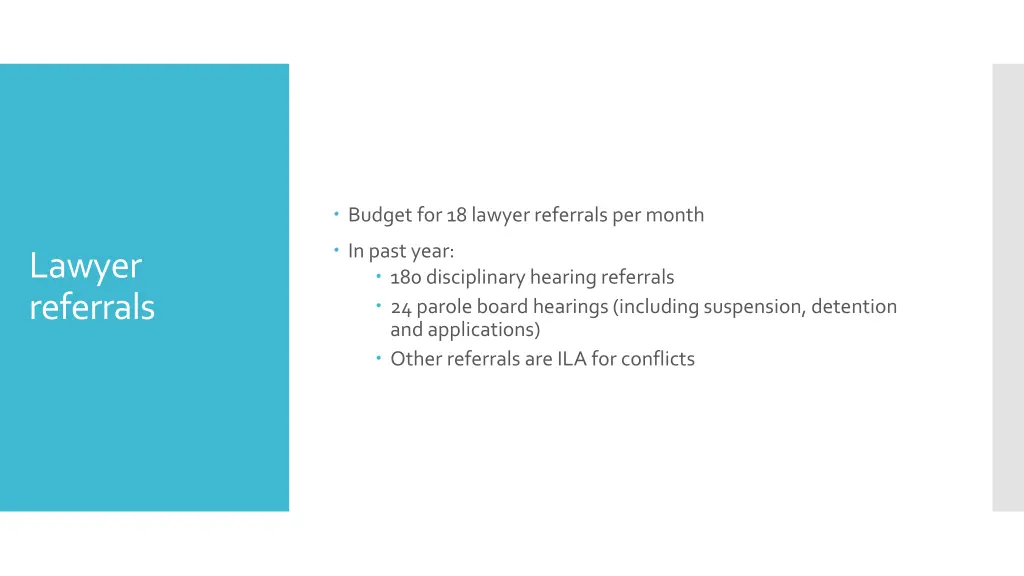 Lawyer referrals

- Budget for 18 lawyer referrals per month
- In past year:
  - 180 disciplinary hearing referrals
  - 24 parole board hearings (including suspension, detention and applications)
  - Other referrals are ILA for conflicts